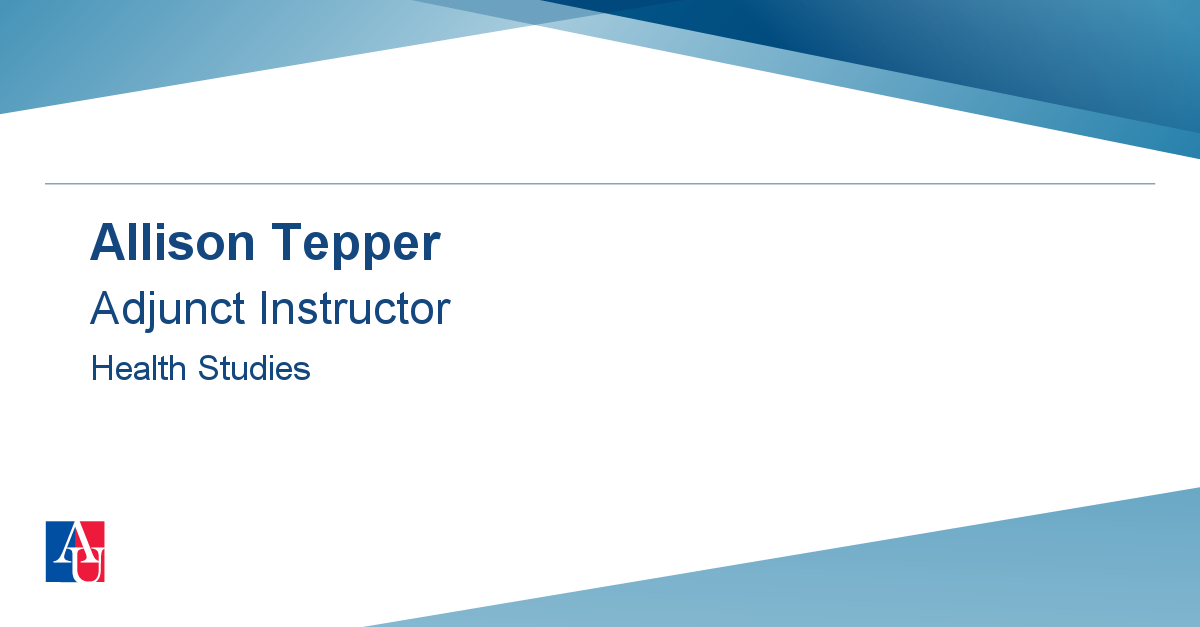 Allison Tepper

Adjunct Instructor

Health Studies

AU